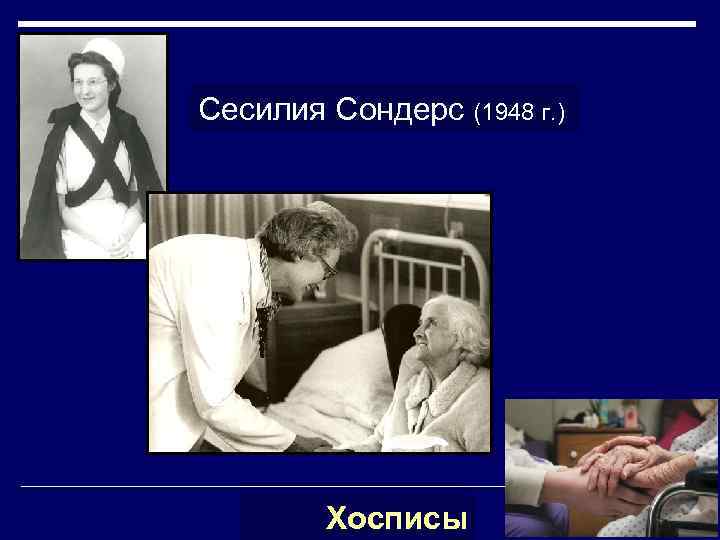 Сесилия Сондерс (1948 г.)

Хосписы